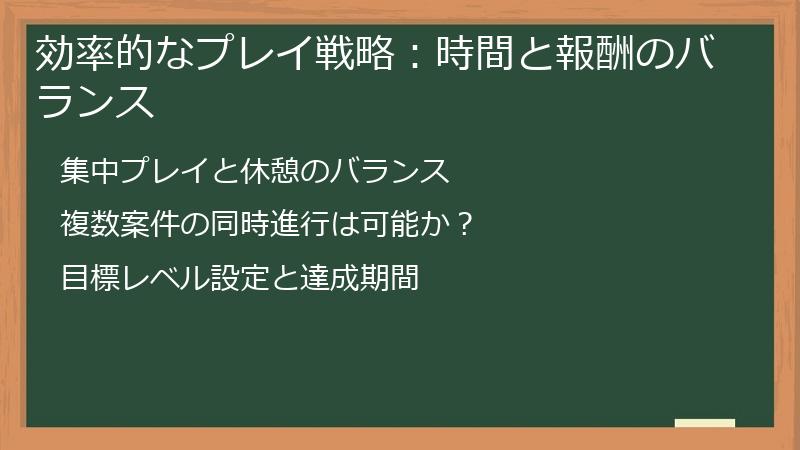 効率的なプレイ戦略：時間と報酬のバランス

集中プレイと休憩のバランス

複数案件の同時進行は可能か？

目標レベル設定と達成期間